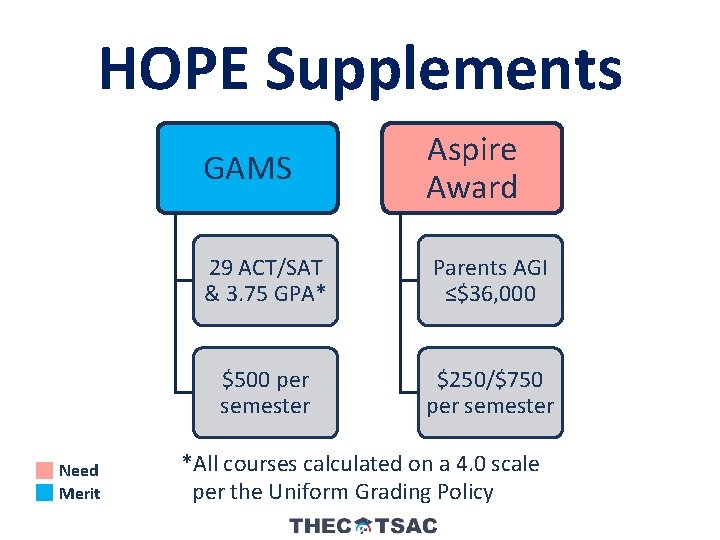 HOPE Supplements

GAMS

29 ACT/SAT & 3.75 GPA*

$500 per semester

Aspire Award

Parents AGI ≤$36,000

$250/$750 per semester

Need
Merit

*All courses calculated on a 4.0 scale per the Uniform Grading Policy

THEC TSAC